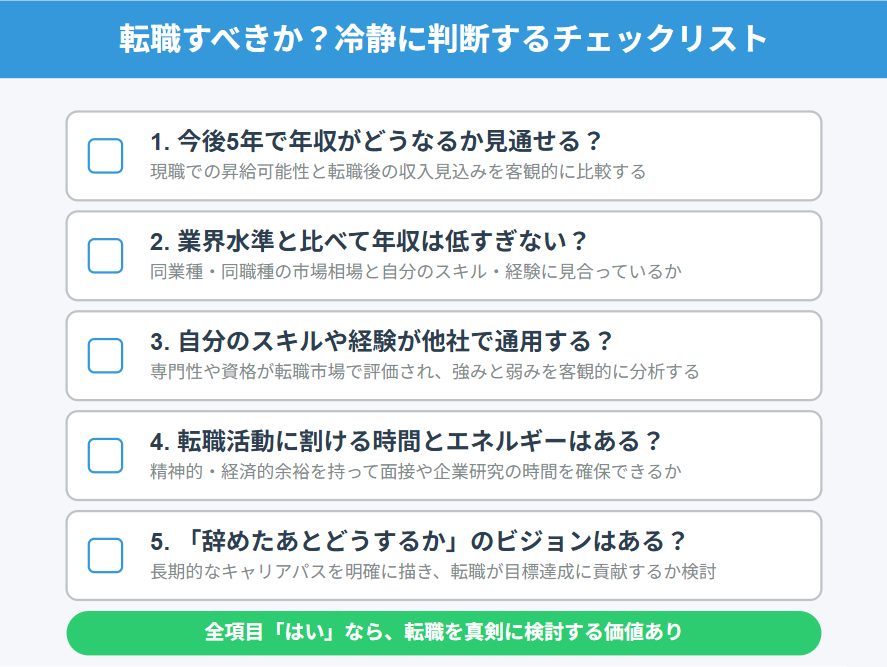 転職すべきか？冷静に判断するチェックリスト

1. 今後5年で年収がどうなるか見通せる？
現職での昇給可能性と転職後の収入見込みを客観的に比較する

2. 業界水準と比べて年収は低すぎない？
同業種・同職種の市場相場と自分のスキル・経験に見合っているか

3. 自分のスキルや経験が他社で通用する？
専門性や資格が転職市場で評価され、強みと弱みを客観的に分析する

4. 転職活動に割ける時間とエネルギーはある？
精神的・経済的余裕を持って面接や企業研究の時間を確保できるか

5. 「辞めたあとどうするか」のビジョンはある？
長期的なキャリアパスを明確に描き、転職が目標達成に貢献するか検討

全項目「はい」なら、転職を真剣に検討する価値あり